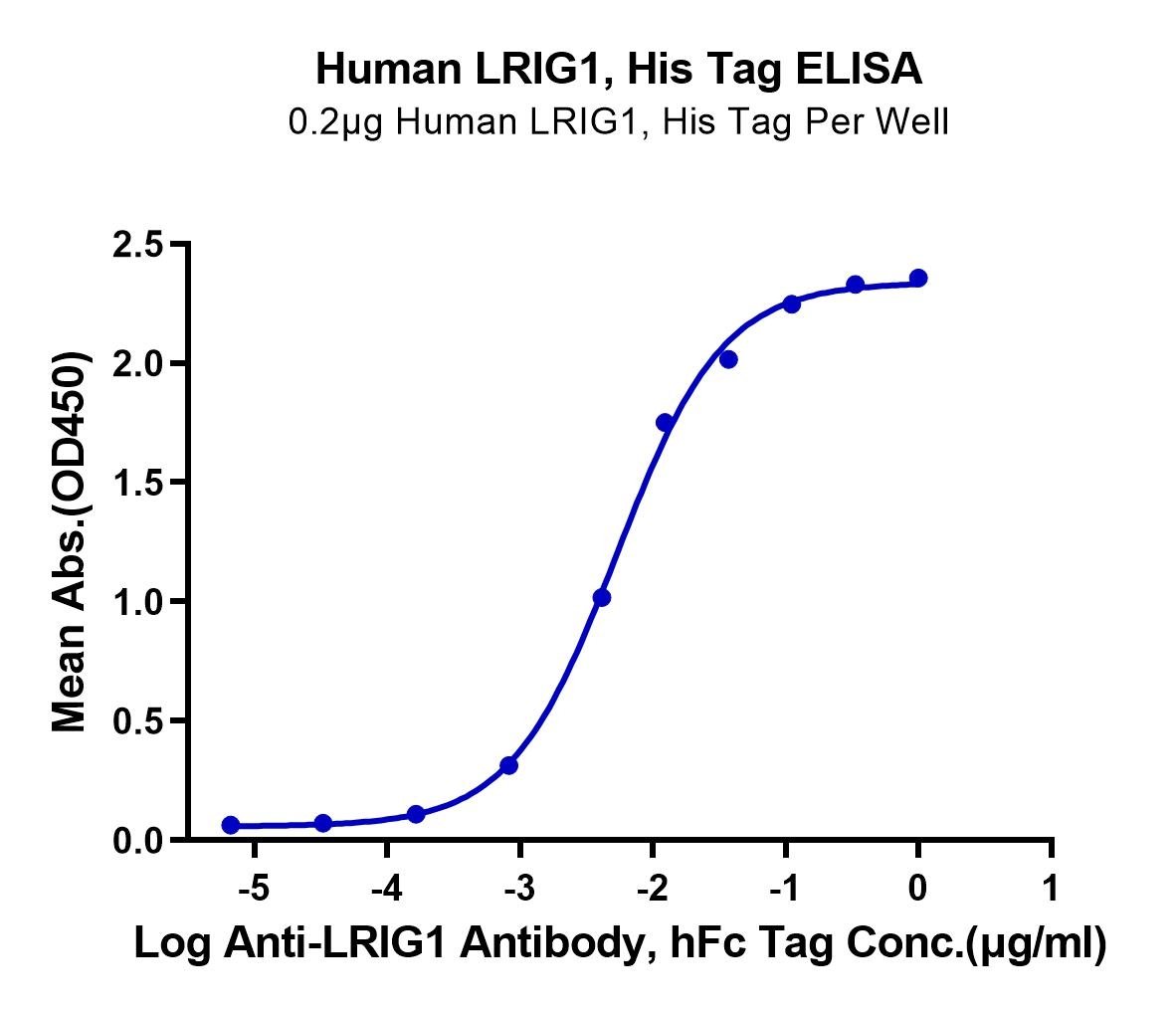 Human LRIG1, His Tag ELISA
0.2μg Human LRIG1, His Tag Per Well

Mean Abs.(OD450)

2.5
2.0
1.5
1.0
0.5
0.0

-5
-4
-3
-2
-1
0
1

Log Anti-LRIG1 Antibody, hFc Tag Conc.(μg/ml)